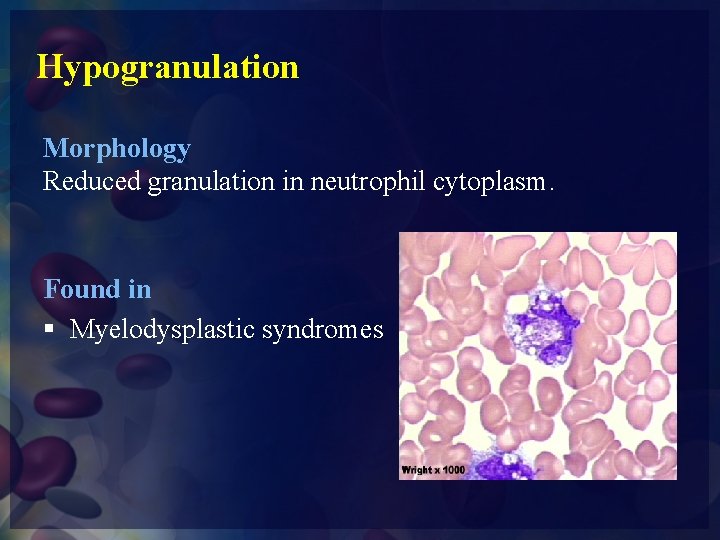 Hypogranulation

Morphology
Reduced granulation in neutrophil cytoplasm.

Found in
▪ Myelodysplastic syndromes

Wright x 1000